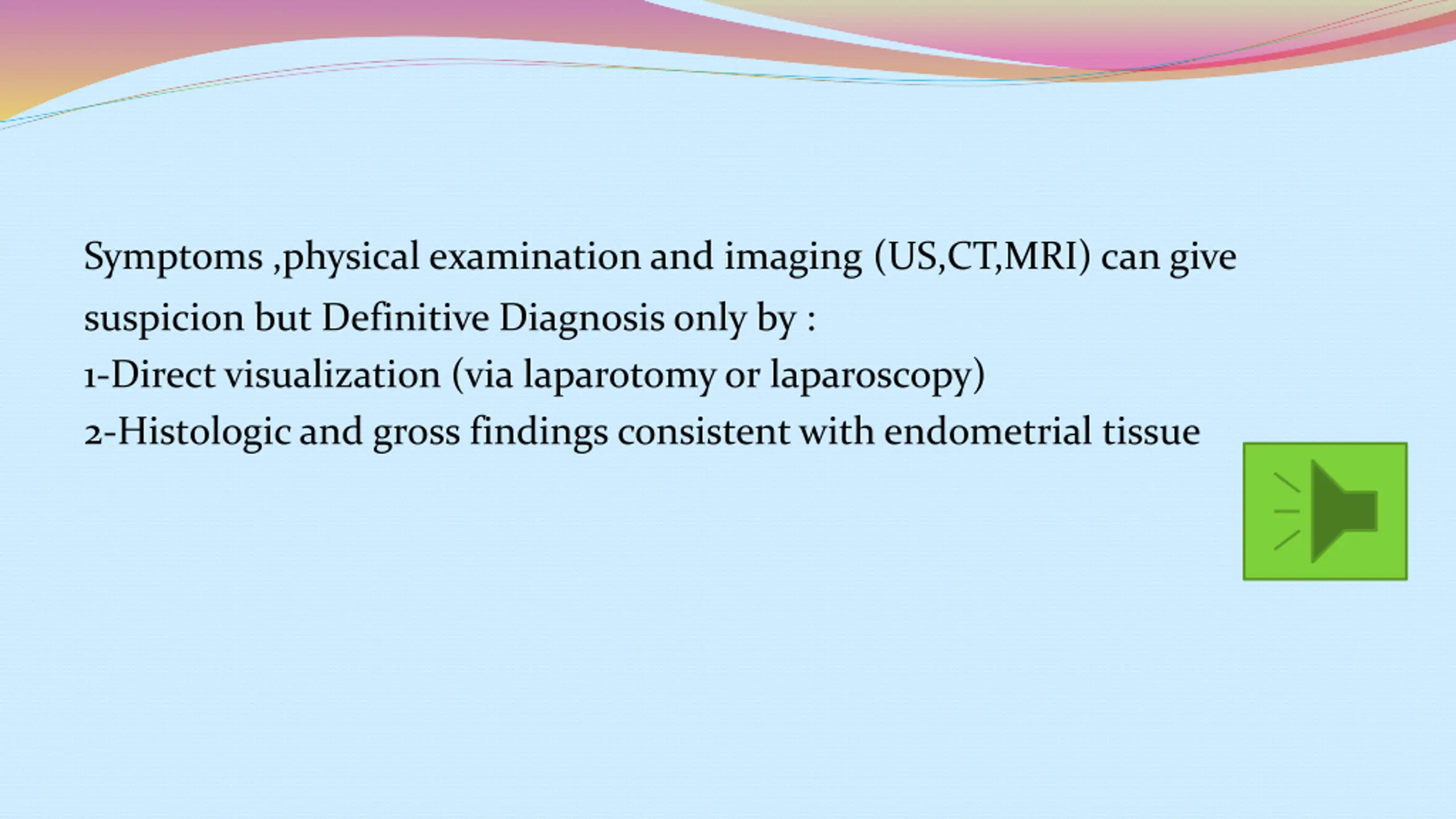 Symptoms ,physical examination and imaging (US,CT,MRI) can give suspicion but Definitive Diagnosis only by :
1-Direct visualization (via laparotomy or laparoscopy)
2-Histologic and gross findings consistent with endometrial tissue